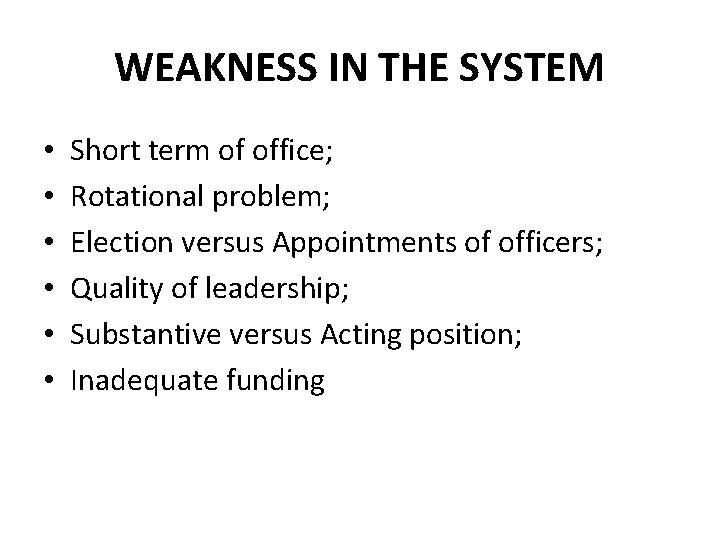 WEAKNESS IN THE SYSTEM

• Short term of office;
• Rotational problem;
• Election versus Appointments of officers;
• Quality of leadership;
• Substantive versus Acting position;
• Inadequate funding